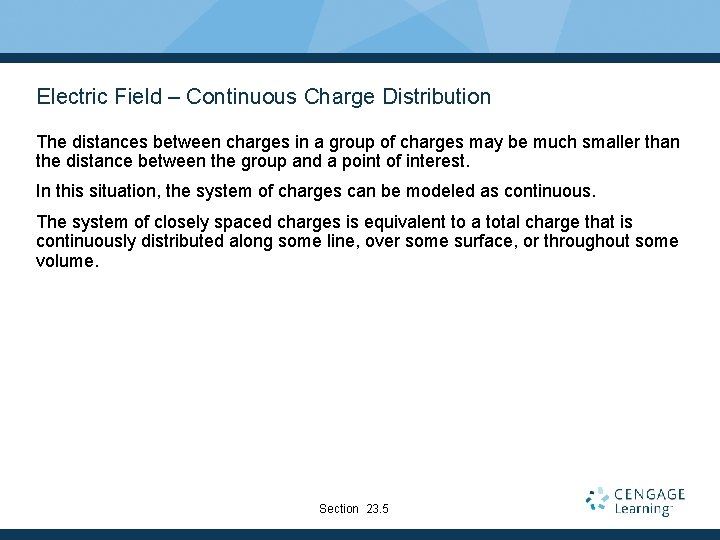 Electric Field – Continuous Charge Distribution

The distances between charges in a group of charges may be much smaller than the distance between the group and a point of interest.

In this situation, the system of charges can be modeled as continuous.

The system of closely spaced charges is equivalent to a total charge that is continuously distributed along some line, over some surface, or throughout some volume.

Section 23.5

CENGAGE Learning